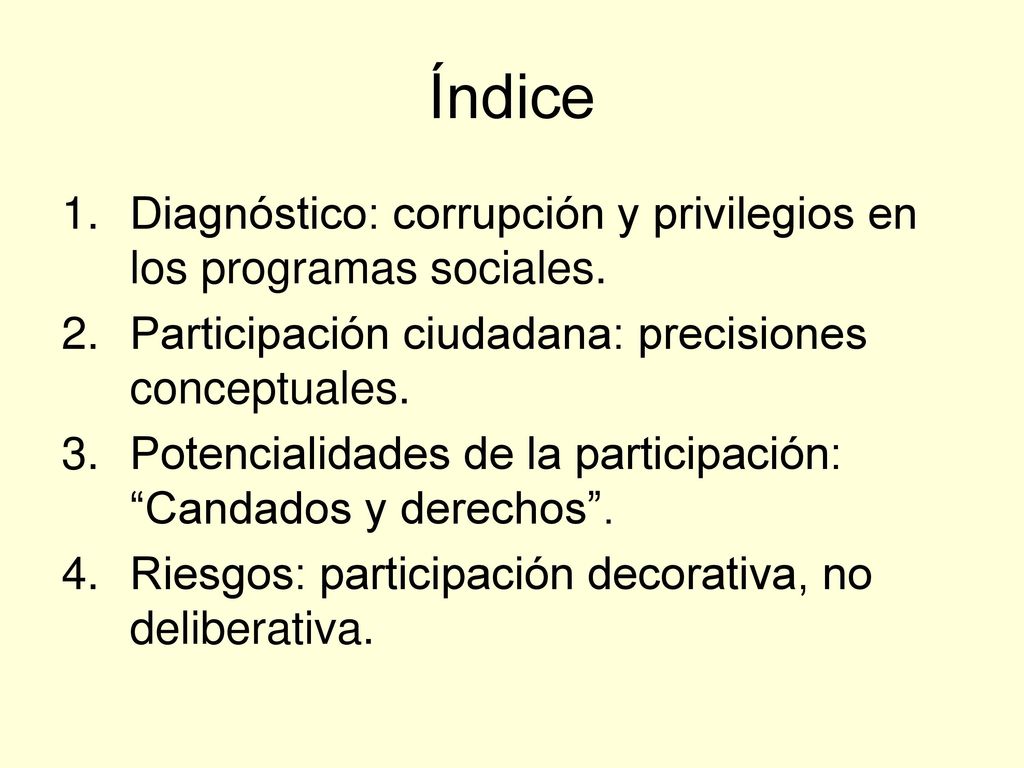 Índice

1. Diagnóstico: corrupción y privilegios en los programas sociales.
2. Participación ciudadana: precisiones conceptuales.
3. Potencialidades de la participación: “Candados y derechos”.
4. Riesgos: participación decorativa, no deliberativa.